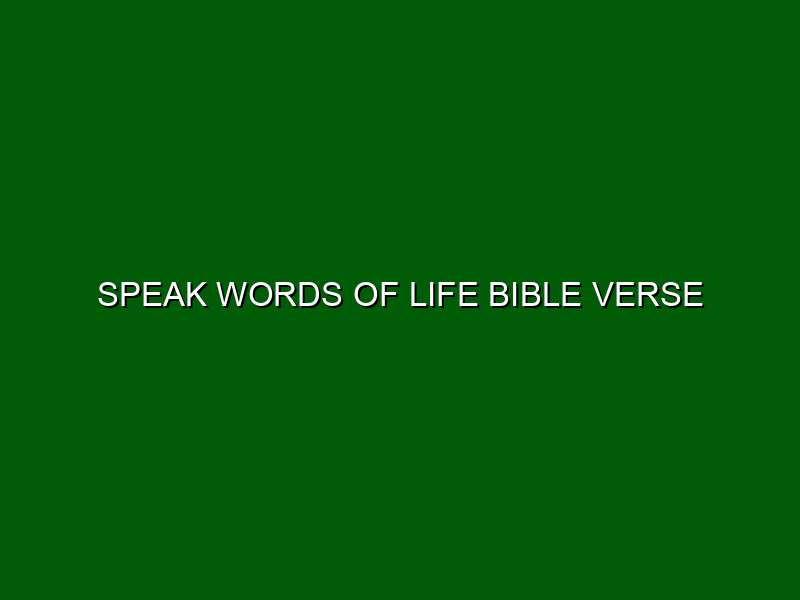 SPEAK WORDS OF LIFE BIBLE VERSE